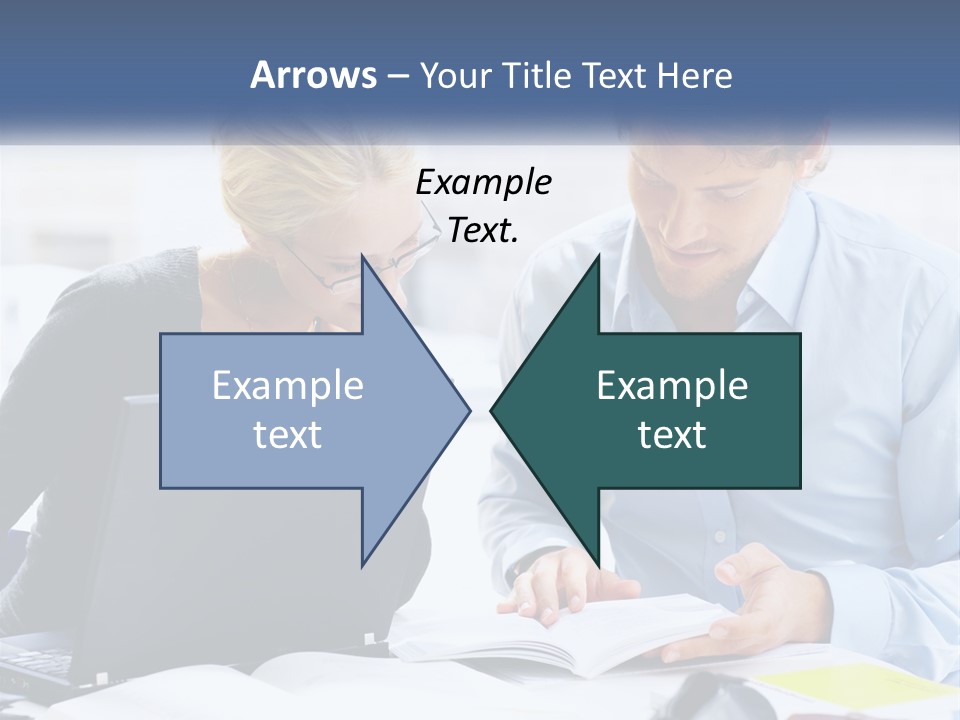 Arrows – Your Title Text Here

Example Text.

Example text

Example text